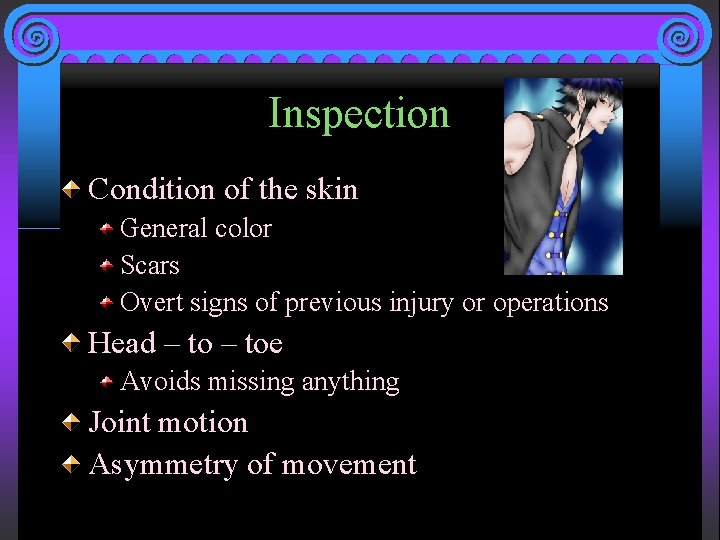 Inspection

Condition of the skin
General color
Scars
Overt signs of previous injury or operations
Head – to – toe
Avoids missing anything
Joint motion
Asymmetry of movement